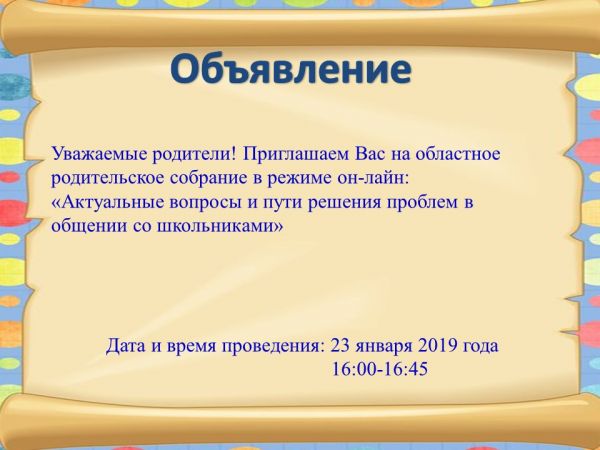 Объявление

Уважаемые родители! Приглашаем Вас на областное родительское собрание в режиме он-лайн: «Актуальные вопросы и пути решения проблем в общении со школьниками»

Дата и время проведения: 23 января 2019 года
16:00-16:45